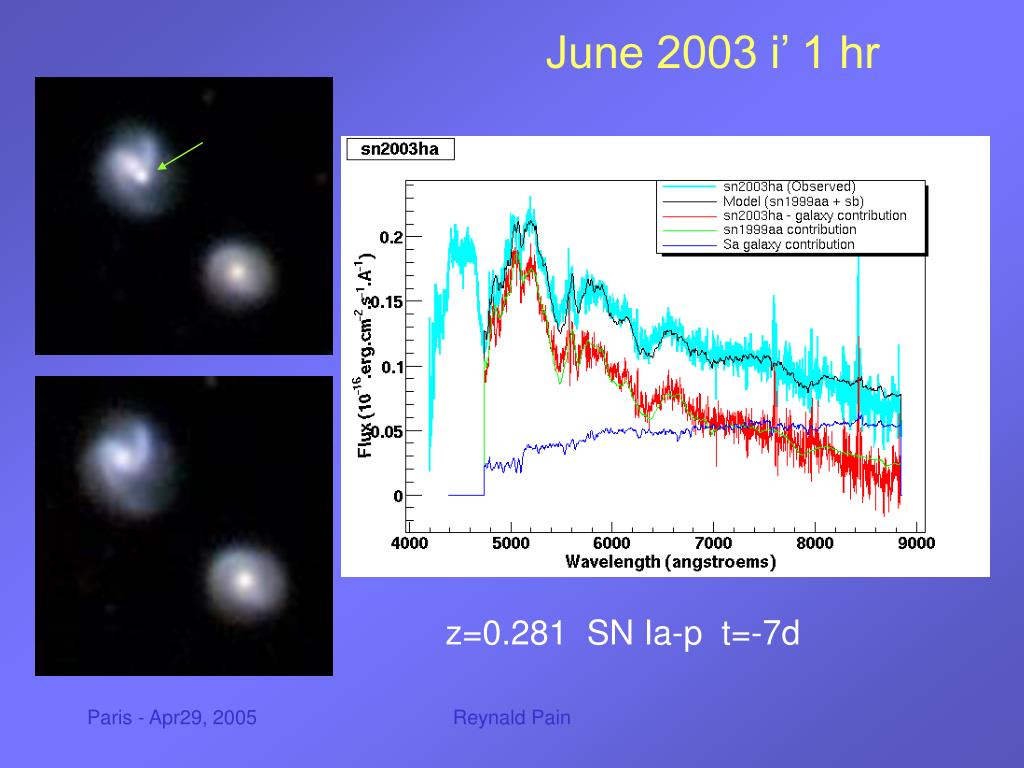 June 2003 i’ 1 hr

sn2003ha

sn2003ha (Observed)
Model (sn1999aa + sb)
sn2003ha - galaxy contribution
sn1999aa contribution
Sa galaxy contribution

Flux ($10^{-16}$.erg.cm$^{-2}$.s$^{-1}$.A$^{-1}$)

0.2
0.15
0.1
0.05
0

4000 5000 6000 7000 8000 9000

Wavelength (angstroems)

z=0.281 SN Ia-p t=-7d

Paris - Apr29, 2005

Reynald Pain